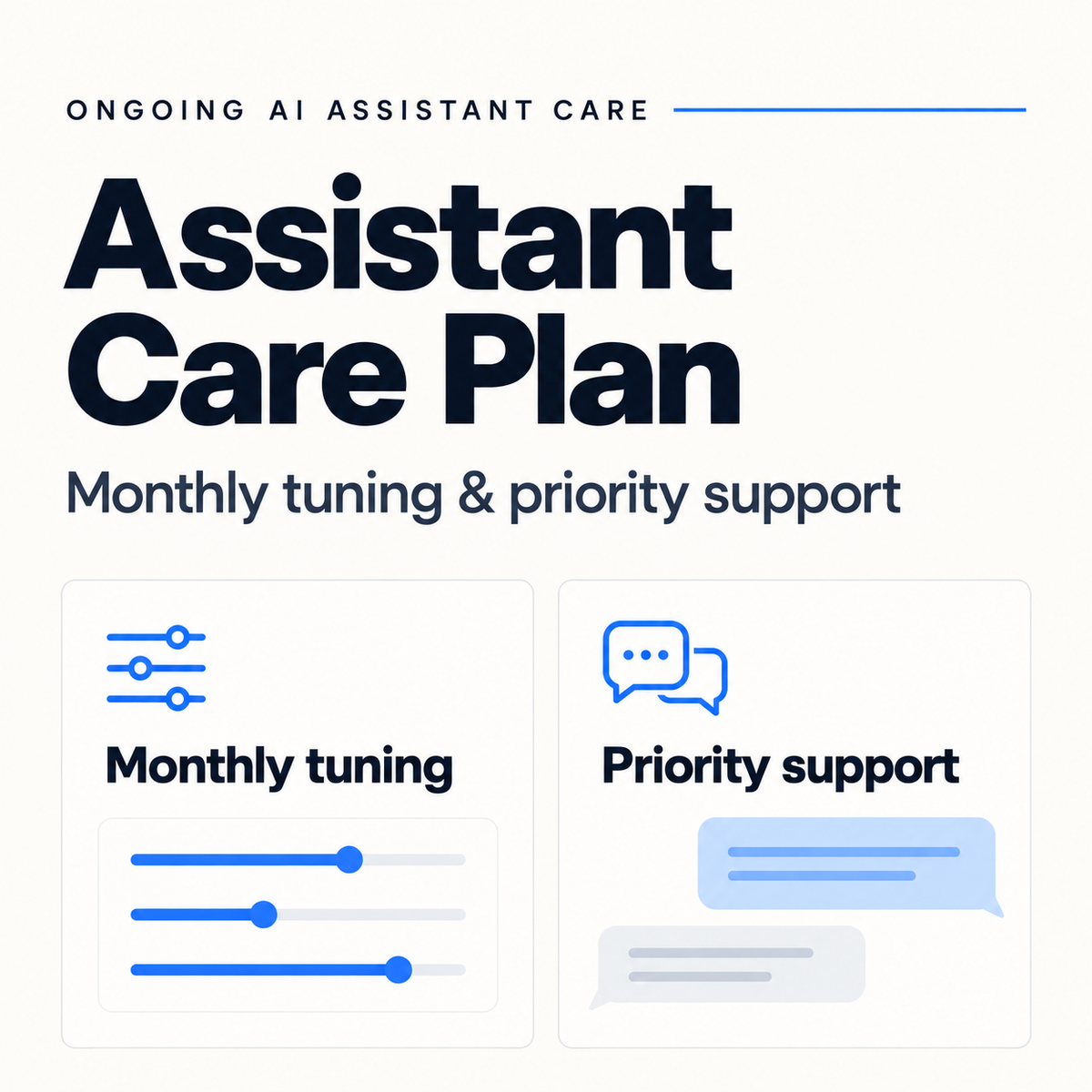 ONGOING AI ASSISTANT CARE

Assistant Care Plan

Monthly tuning & priority support

Monthly tuning

Priority support